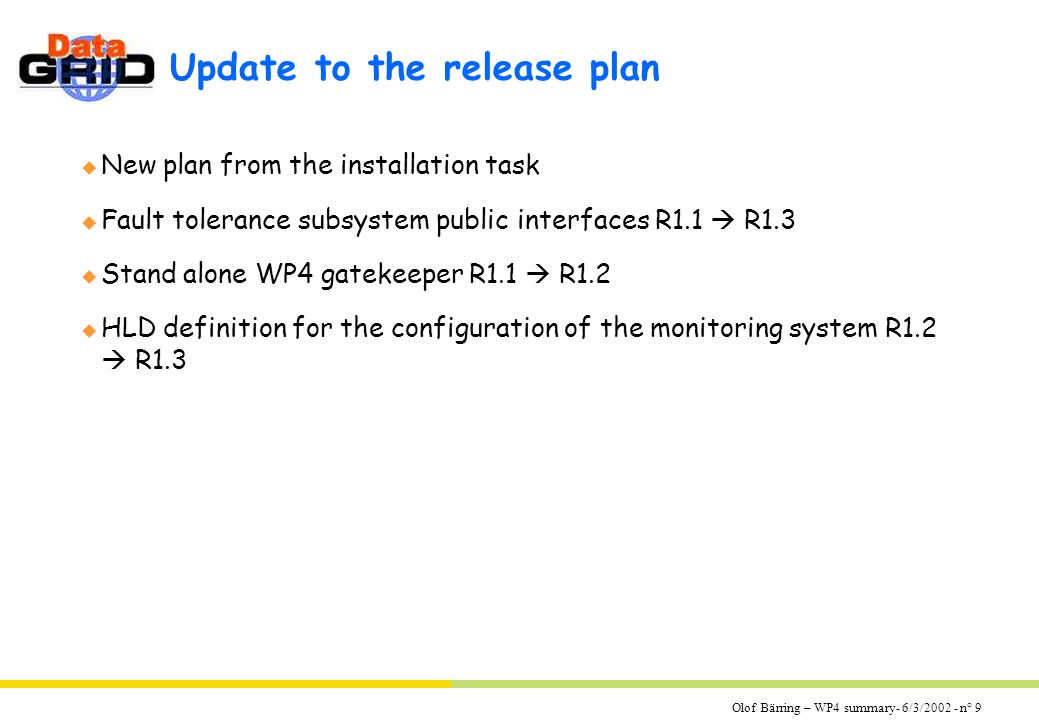 Data GRID

Update to the release plan

New plan from the installation task

Fault tolerance subsystem public interfaces R1.1 → R1.3

Stand alone WP4 gatekeeper R1.1 → R1.2

HLD definition for the configuration of the monitoring system R1.2 → R1.3

Olof Bärring – WP4 summary- 6/3/2002 - n° 9